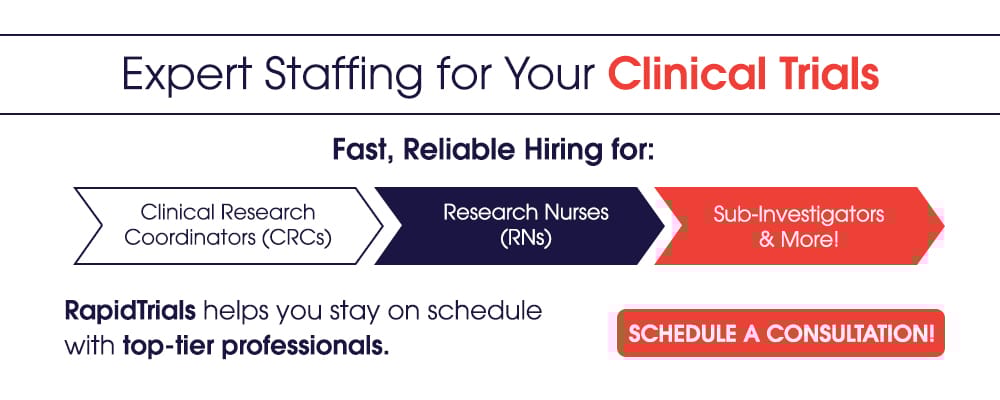 Expert Staffing for Your Clinical Trials

Fast, Reliable Hiring for:

Clinical Research Coordinators (CRCs)

Research Nurses (RNs)

Sub-Investigators & More!

RapidTrials helps you stay on schedule with top-tier professionals.

SCHEDULE A CONSULTATION!